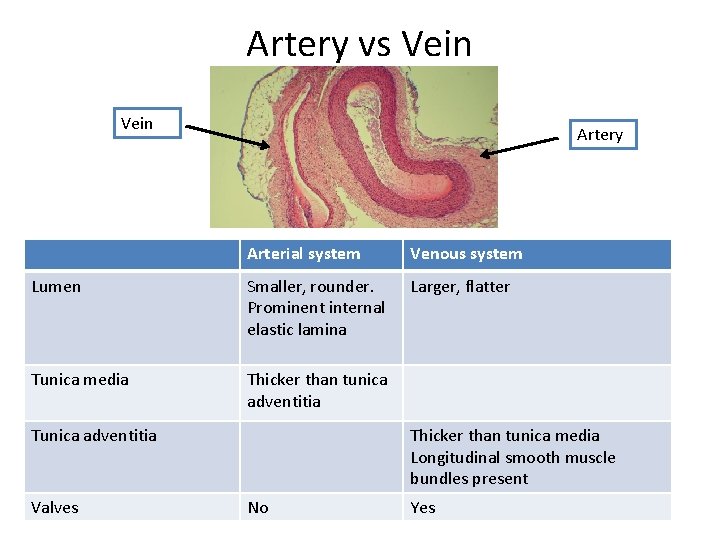 Artery vs Vein

Vein

Artery

| | Arterial system | Venous system |
|---|---|---|
| Lumen | Smaller, rounder. Prominent internal elastic lamina | Larger, flatter |
| Tunica media | Thicker than tunica adventitia | |
| Tunica adventitia | | Thicker than tunica media Longitudinal smooth muscle bundles present |
| Valves | No | Yes |